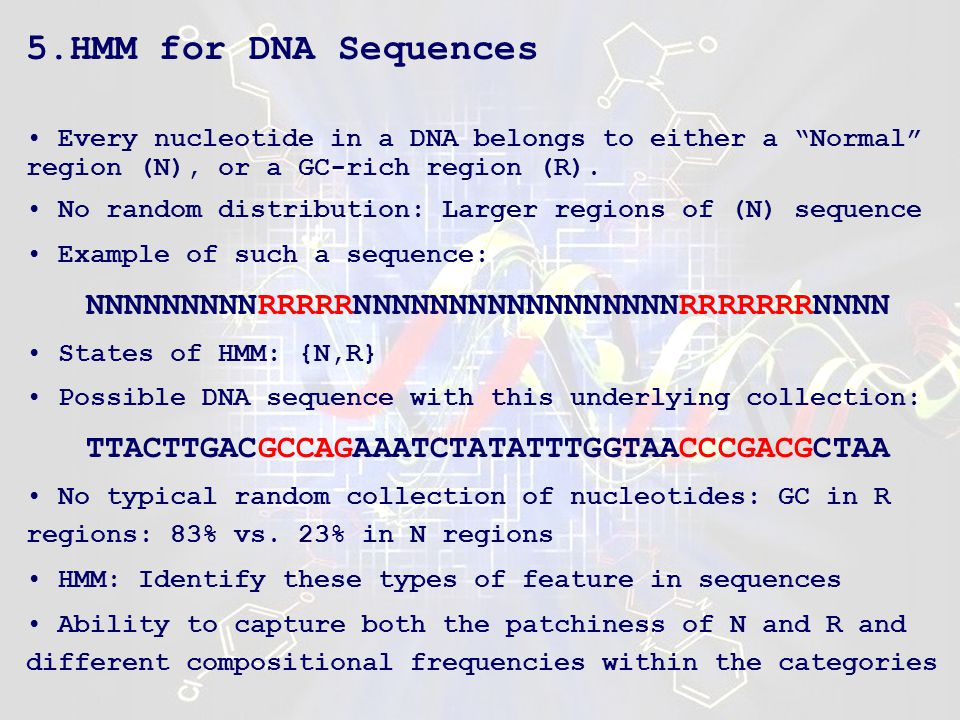 5.HMM for DNA Sequences

• Every nucleotide in a DNA belongs to either a “Normal” region (N), or a GC-rich region (R).

• No random distribution: Larger regions of (N) sequence

• Example of such a sequence:

NNNNNNNNNRRRRRNNNNNNNNNNNNNNNNNRRRRRRRNNNN

• States of HMM: {N,R}

• Possible DNA sequence with this underlying collection:

TTACTTGACGCCAGAAATCTATATTTGGTAACCCGACGCTAA

• No typical random collection of nucleotides: GC in R regions: 83% vs. 23% in N regions

• HMM: Identify these types of feature in sequences

• Ability to capture both the patchiness of N and R and different compositional frequencies within the categories